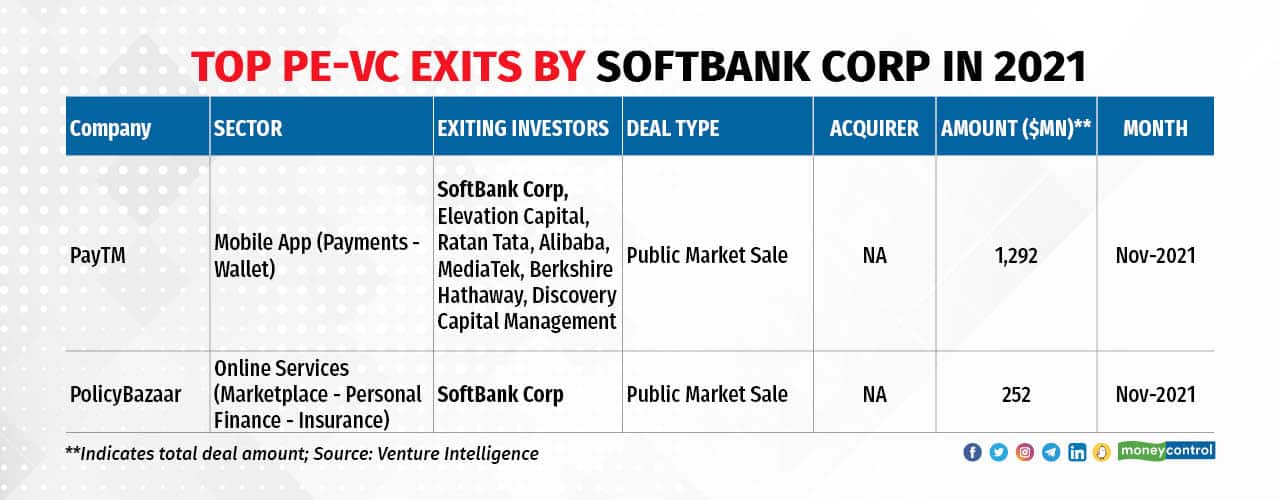 TOP PE-VC EXITS BY SOFTBANK CORP IN 2021

| Company | SECTOR | EXITING INVESTORS | DEAL TYPE | ACQUIRER | AMOUNT ($MN)** | MONTH |
|---|---|---|---|---|---|---|
| PayTM | Mobile App (Payments - Wallet) | SoftBank Corp, Elevation Capital, Ratan Tata, Alibaba, MediaTek, Berkshire Hathaway, Discovery Capital Management | Public Market Sale | NA | 1,292 | Nov-2021 |
| PolicyBazaar | Online Services (Marketplace - Personal Finance - Insurance) | SoftBank Corp | Public Market Sale | NA | 252 | Nov-2021 |

**Indicates total deal amount; Source: Venture Intelligence

moneycontrol